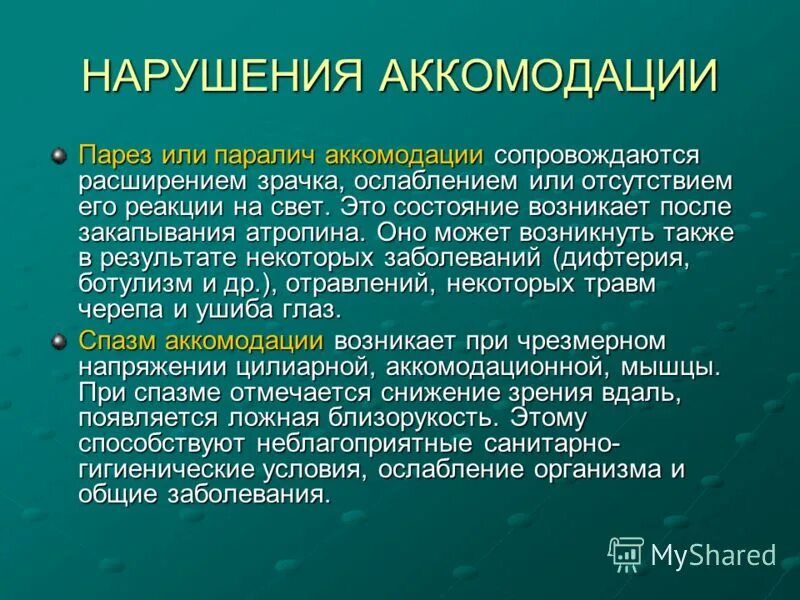 НАРУШЕНИЯ АККОМОДАЦИИ

Парез или паралич аккомодации сопровождаются расширением зрачка, ослаблением или отсутствием его реакции на свет. Это состояние возникает после закапывания атропина. Оно может возникнуть также в результате некоторых заболеваний (дифтерия, ботулизм и др.), отравлений, некоторых травм черепа и ушиба глаз.

Спазм аккомодации возникает при чрезмерном напряжении цилиарной, аккомодационной, мышцы. При спазме отмечается снижение зрения вдаль, появляется ложная близорукость. Этому способствуют неблагоприятные санитарно-гигиенические условия, ослабление организма и общие заболевания.

MyShared